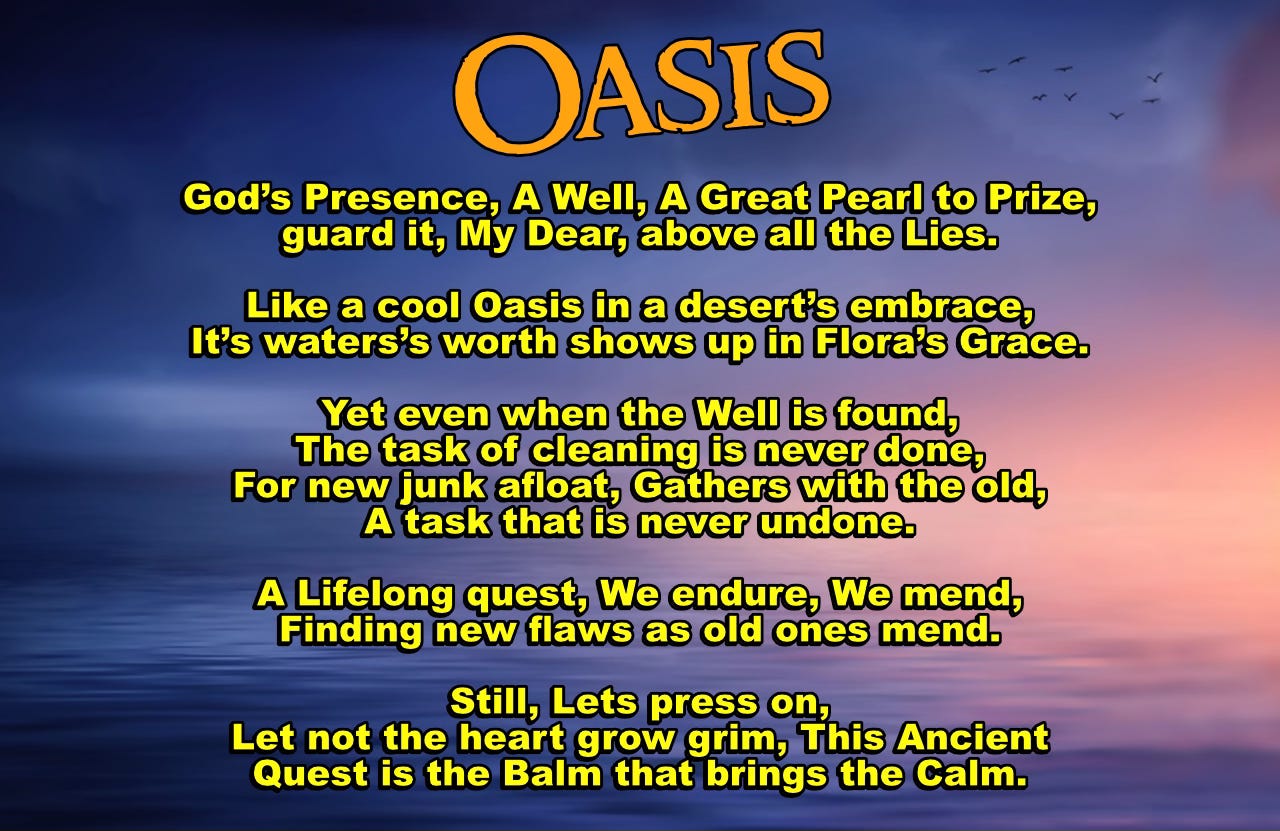 OASIS

God's Presence, A Well, A Great Pearl to Prize,
guard it, My Dear, above all the Lies.

Like a cool Oasis in a desert's embrace,
It's waters's worth shows up in Flora's Grace.

Yet even when the Well is found,
The task of cleaning is never done,
For new junk afloat, Gathers with the old,
A task that is never undone.

A Lifelong quest, We endure, We mend,
Finding new flaws as old ones mend.

Still, Lets press on,
Let not the heart grow grim, This Ancient
Quest is the Balm that brings the Calm.